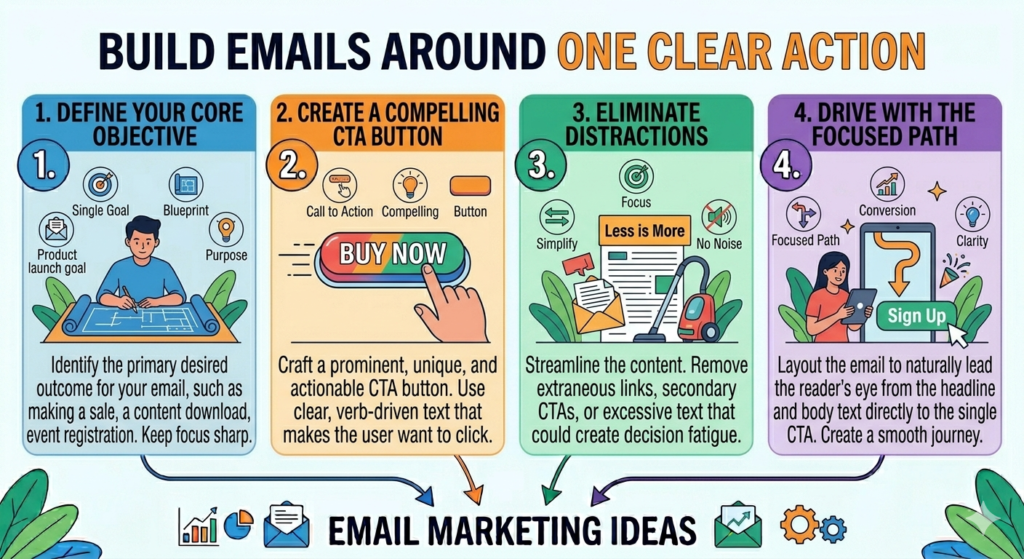 BUILD EMAILS AROUND ONE CLEAR ACTION

1. DEFINE YOUR CORE OBJECTIVE

1.

Single Goal

Blueprint

Product launch goal

Purpose

Identify the primary desired outcome for your email, such as making a sale, a content download, event registration. Keep focus sharp.

2. CREATE A COMPELLING CTA BUTTON

2.

Call to Action

Compelling

Button

BUY NOW

Craft a prominent, unique, and actionable CTA button. Use clear, verb-driven text that makes the user want to click.

3. ELIMINATE DISTRACTIONS

3.

Focus

Simplify

Less is More

No Noise

Streamline the content. Remove extraneous links, secondary CTAs, or excessive text that could create decision fatigue.

4. DRIVE WITH THE FOCUSED PATH

4.

Conversion

Focused Path

Clarity

Sign Up

Layout the email to naturally lead the reader's eye from the headline and body text directly to the single CTA. Create a smooth journey.

EMAIL MARKETING IDEAS